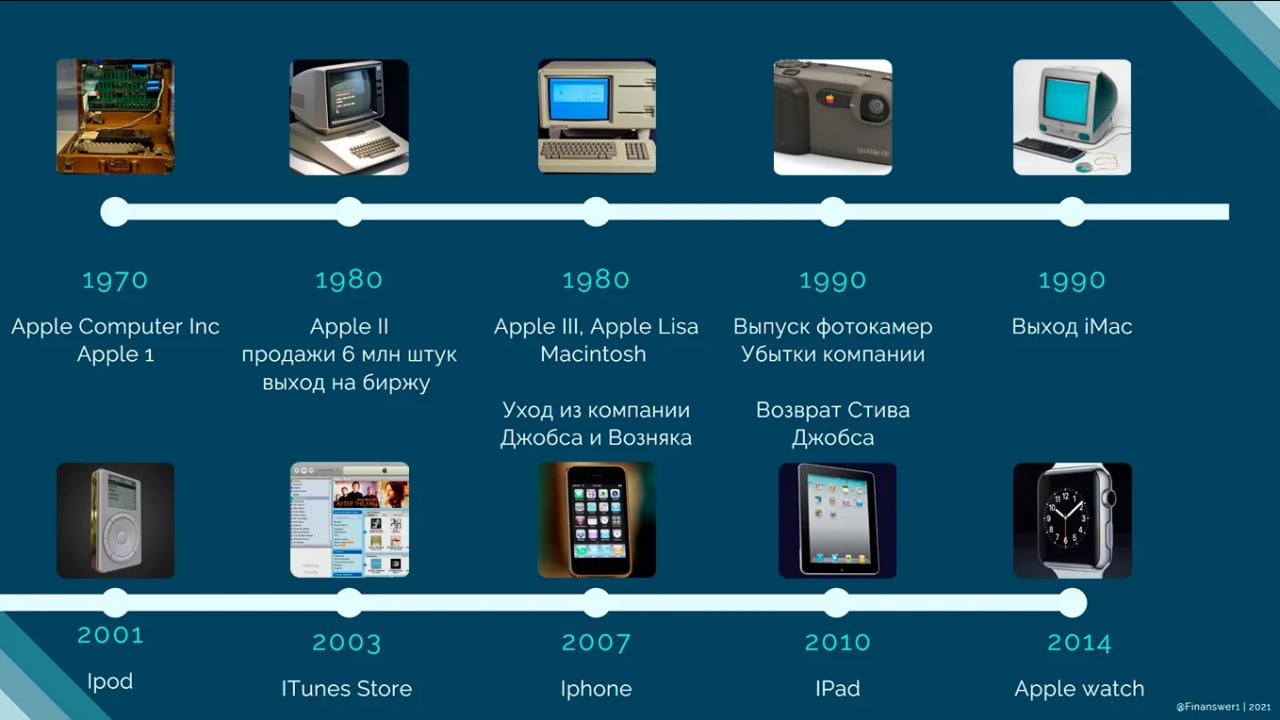 1970
Apple Computer Inc
Apple 1

1980
Apple II
продажи 6 млн штук
выход на биржу

1980
Apple III, Apple Lisa
Macintosh

Уход из компании
Джобса и Возняка

1990
Выпуск фотокамер
Убытки компании

Возврат Стива
Джобса

1990
Выход iMac

2001
Ipod

2003
ITunes Store

2007
Iphone

2010
IPad

2014
Apple watch

@Finanswer1 | 2021